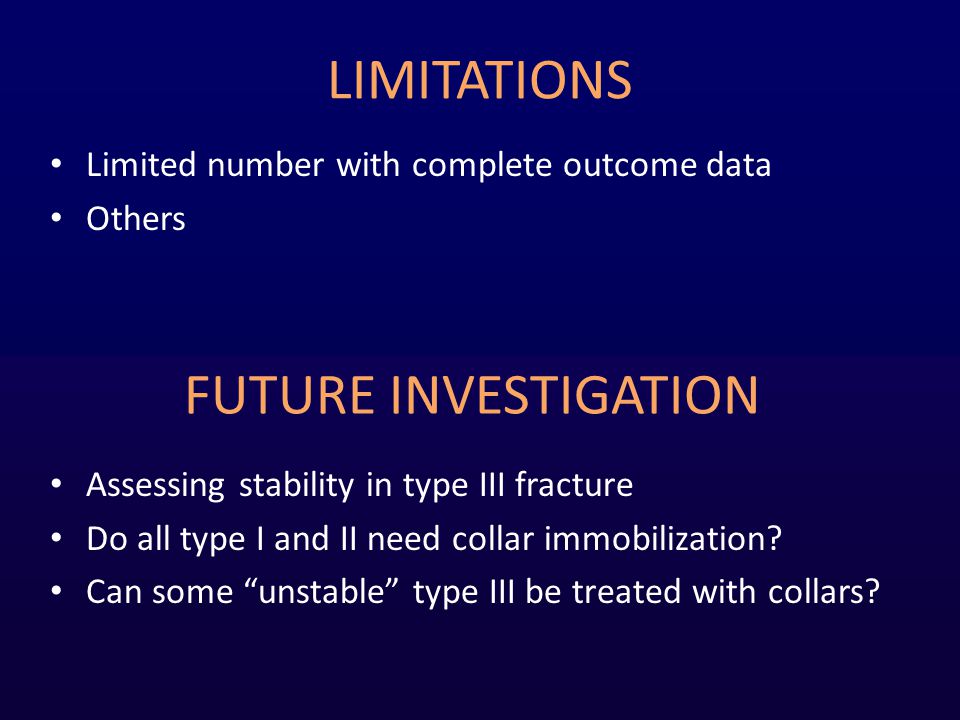 LIMITATIONS

• Limited number with complete outcome data
• Others

FUTURE INVESTIGATION

• Assessing stability in type III fracture
• Do all type I and II need collar immobilization?
• Can some “unstable” type III be treated with collars?